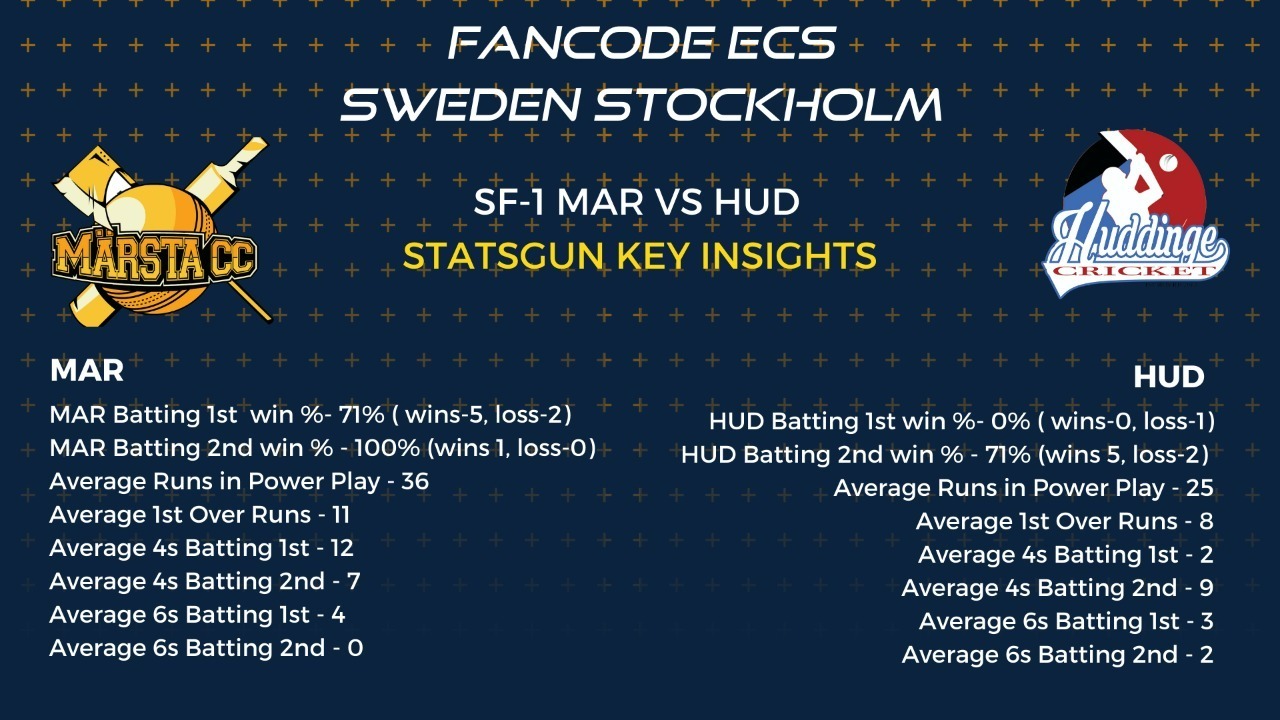 FANCODE ECS
SWEDEN STOCKHOLM

MÄRSTA CC

SF-1 MAR VS HUD
STATSGUN KEY INSIGHTS

Huddinge
CRICKET

MAR
MAR Batting 1st win %- 71% ( wins-5, loss-2)
MAR Batting 2nd win % - 100% (wins 1, loss-0)
Average Runs in Power Play - 36
Average 1st Over Runs - 11
Average 4s Batting 1st - 12
Average 4s Batting 2nd - 7
Average 6s Batting 1st - 4
Average 6s Batting 2nd - 0

HUD
HUD Batting 1st win %- 0% ( wins-0, loss-1)
HUD Batting 2nd win % - 71% (wins 5, loss-2)
Average Runs in Power Play - 25
Average 1st Over Runs - 8
Average 4s Batting 1st - 2
Average 4s Batting 2nd - 9
Average 6s Batting 1st - 3
Average 6s Batting 2nd - 2